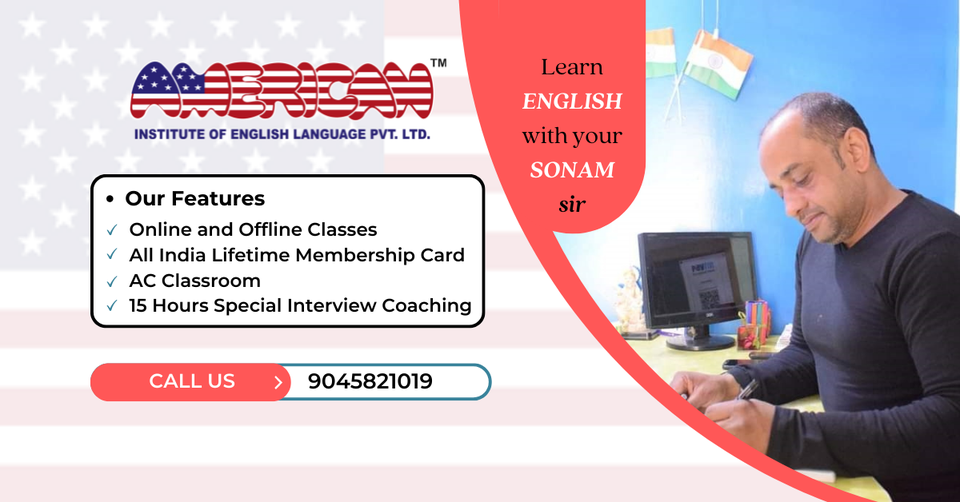 AMERICAN™
INSTITUTE OF ENGLISH LANGUAGE PVT. LTD.

• Our Features
✓ Online and Offline Classes
✓ All India Lifetime Membership Card
✓ AC Classroom
✓ 15 Hours Special Interview Coaching

CALL US › 9045821019

Learn ENGLISH with your SONAM sir